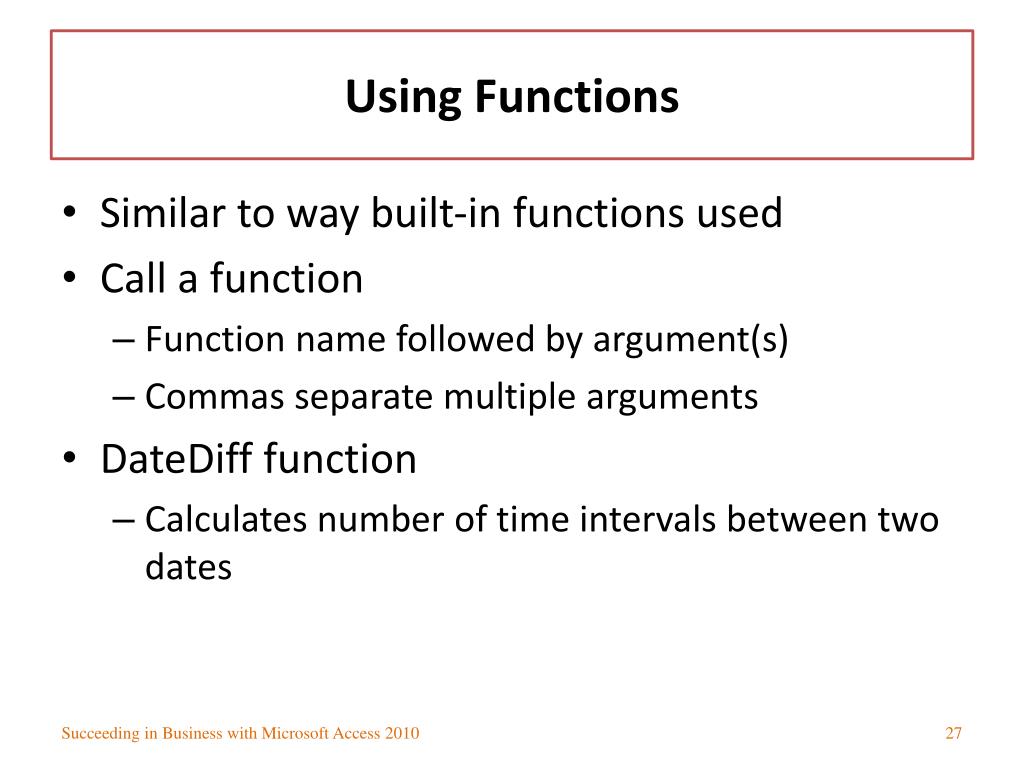 Using Functions

• Similar to way built-in functions used
• Call a function
– Function name followed by argument(s)
– Commas separate multiple arguments
• DateDiff function
– Calculates number of time intervals between two dates

Succeeding in Business with Microsoft Access 2010

27